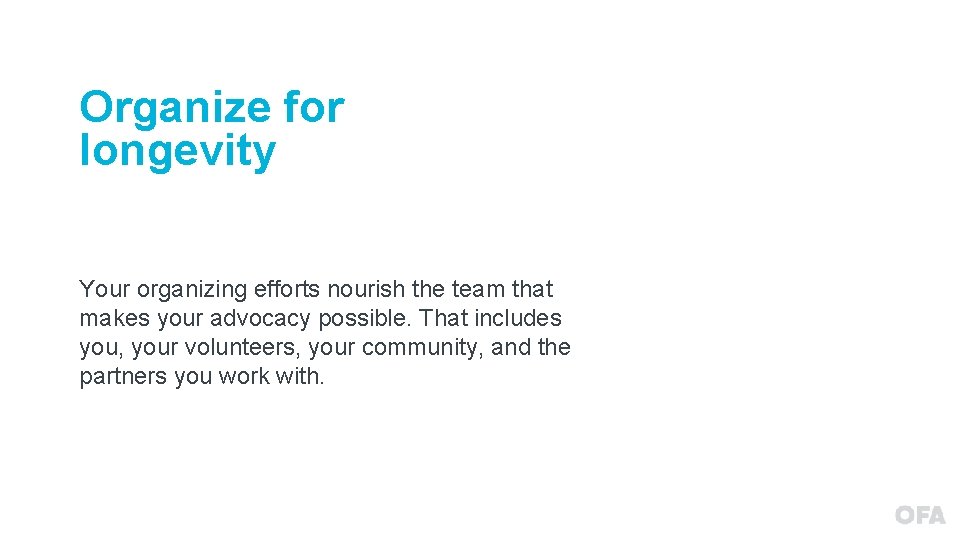 Organize for longevity

Your organizing efforts nourish the team that makes your advocacy possible. That includes you, your volunteers, your community, and the partners you work with.

OFA